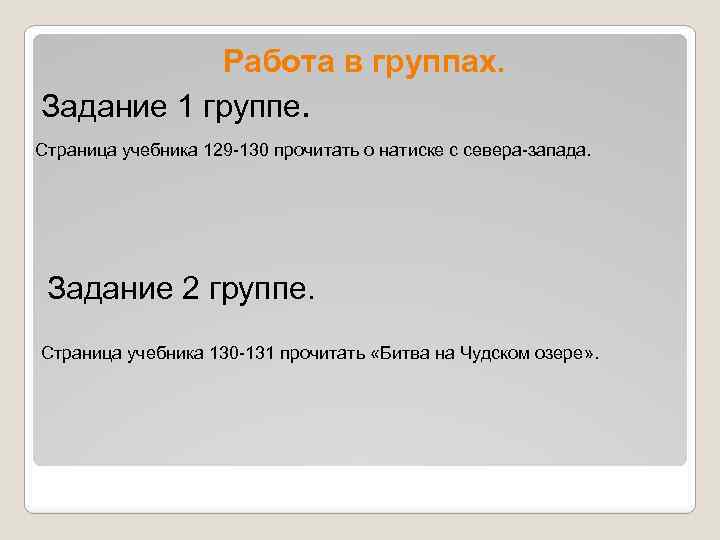 Работа в группах.

Задание 1 группе.

Страница учебника 129-130 прочитать о натиске с севера-запада.

Задание 2 группе.

Страница учебника 130-131 прочитать «Битва на Чудском озере».